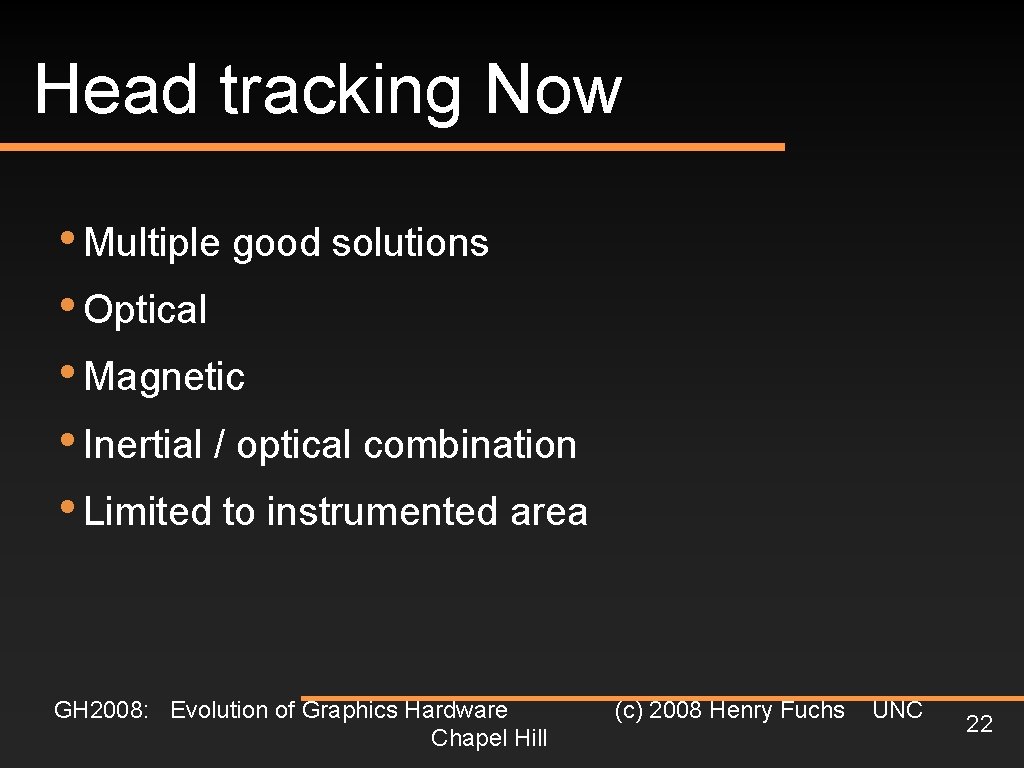 Head tracking Now

• Multiple good solutions
• Optical
• Magnetic
• Inertial / optical combination
• Limited to instrumented area

GH2008: Evolution of Graphics Hardware (c) 2008 Henry Fuchs UNC Chapel Hill

22